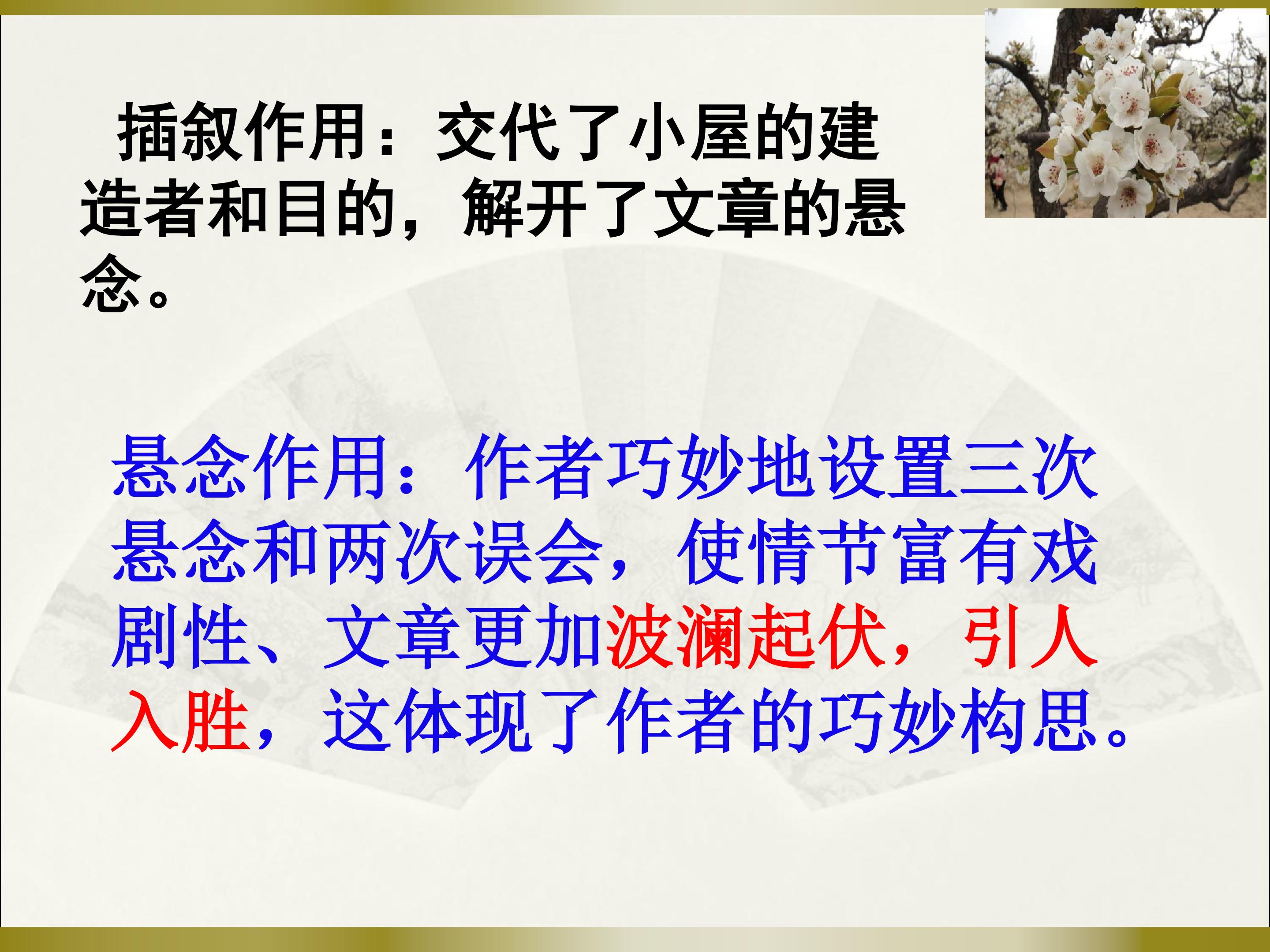 插叙作用：交代了小屋的建造者和目的，解开了文章的悬念。

悬念作用：作者巧妙地设置三次悬念和两次误会，使情节富有戏剧性、文章更加波澜起伏，引人入胜，这体现了作者的巧妙构思。